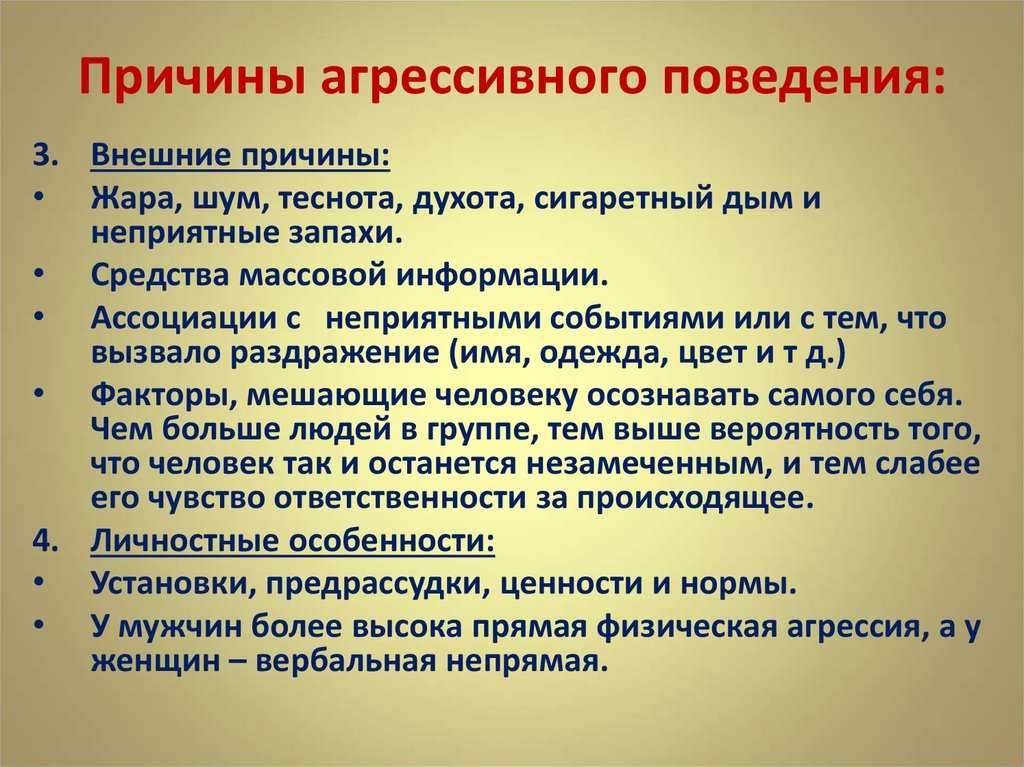 Причины агрессивного поведения:

3. Внешние причины:
• Жара, шум, теснота, духота, сигаретный дым и неприятные запахи.
• Средства массовой информации.
• Ассоциации с неприятными событиями или с тем, что вызвало раздражение (имя, одежда, цвет и т д.)
• Факторы, мешающие человеку осознавать самого себя. Чем больше людей в группе, тем выше вероятность того, что человек так и останется незамеченным, и тем слабее его чувство ответственности за происходящее.
4. Личностные особенности:
• Установки, предрассудки, ценности и нормы.
• У мужчин более высока прямая физическая агрессия, а у женщин – вербальная непрямая.